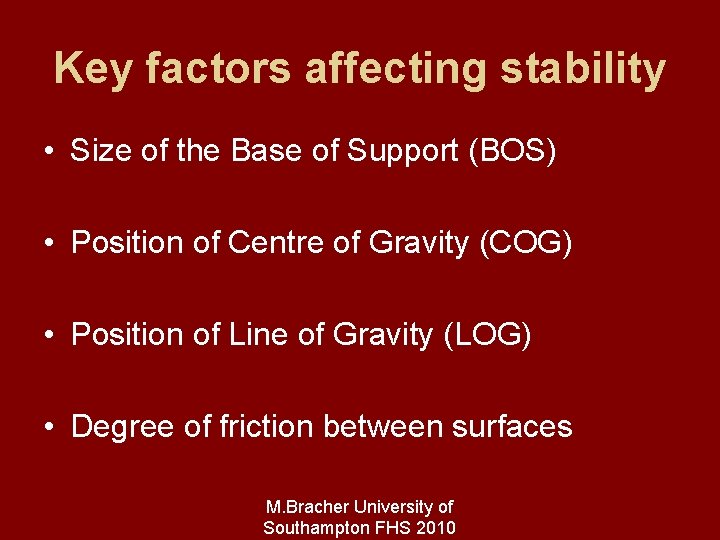 Key factors affecting stability

• Size of the Base of Support (BOS)

• Position of Centre of Gravity (COG)

• Position of Line of Gravity (LOG)

• Degree of friction between surfaces

M.Bracher University of Southampton FHS 2010